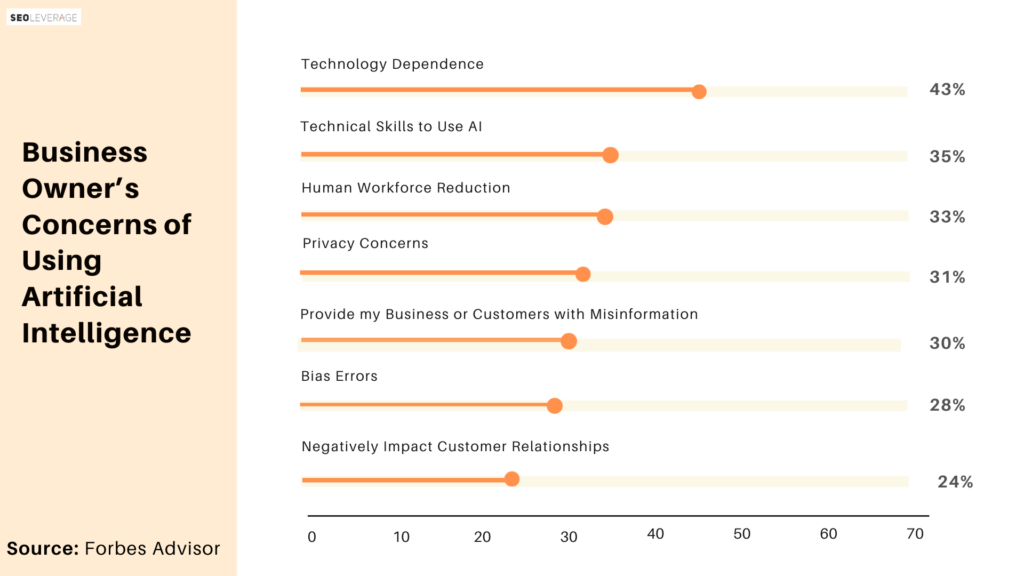 SEOLEVERAGE

Business Owner's Concerns of Using Artificial Intelligence

Source: Forbes Advisor

Technology Dependence 43%

Technical Skills to Use AI 35%

Human Workforce Reduction 33%

Privacy Concerns 31%

Provide my Business or Customers with Misinformation 30%

Bias Errors 28%

Negatively Impact Customer Relationships 24%

0 10 20 30 40 50 60 70